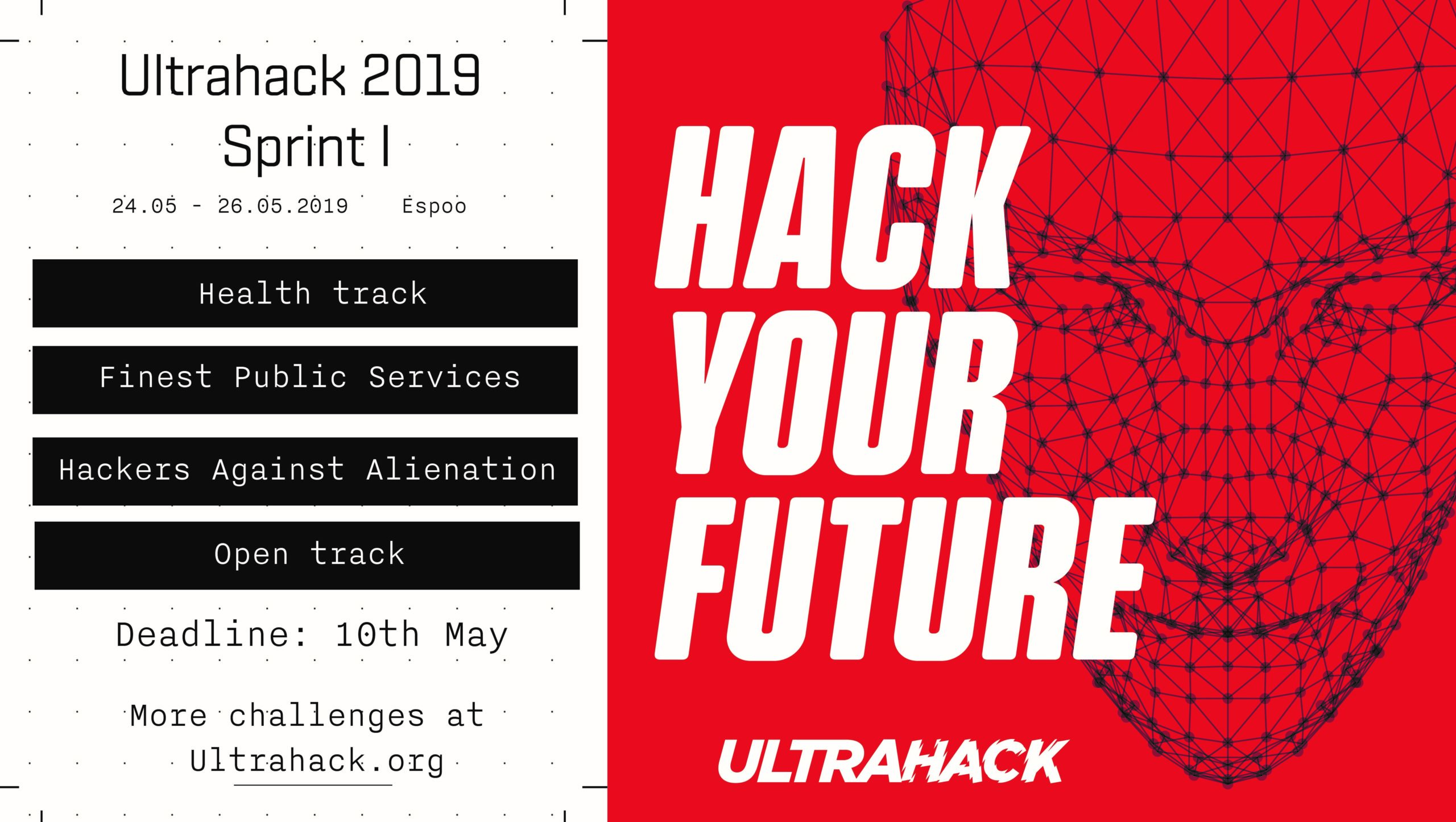 Ultrahack 2019
Sprint I

24.05 - 26.05.2019 Espoo

Health track

Finest Public Services

Hackers Against Alienation

Open track

Deadline: 10th May

More challenges at Ultrahack.org

HACK YOUR FUTURE

ULTRAHACK